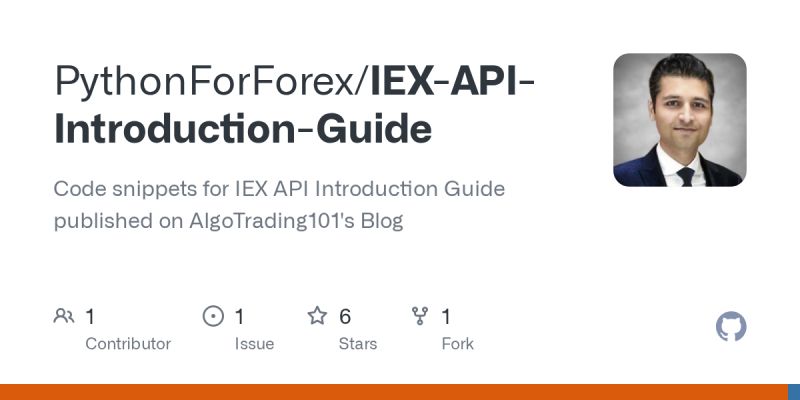 PythonForForex/IEX-API-Introduction-Guide

Code snippets for IEX API Introduction Guide published on AlgoTrading101's Blog

1
Contributor

1
Issue

6
Stars

1
Fork